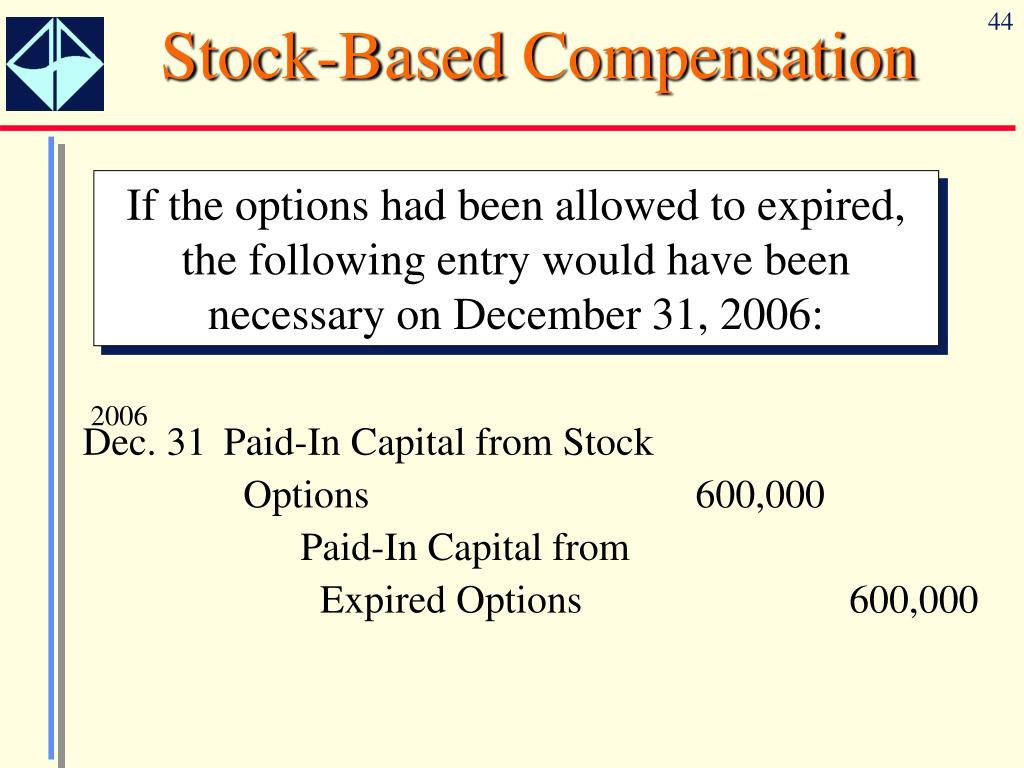 44

Stock-Based Compensation

If the options had been allowed to expired, the following entry would have been necessary on December 31, 2006:

2006
Dec. 31 Paid-In Capital from Stock Options 600,000
Paid-In Capital from Expired Options 600,000